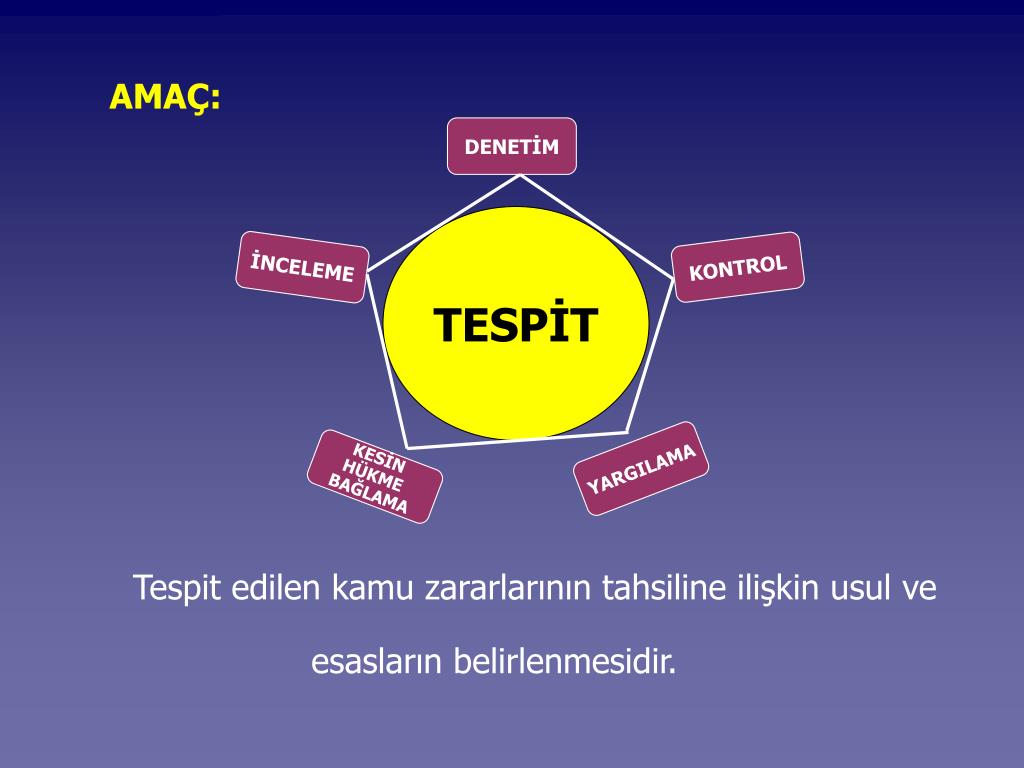 AMAÇ:

DENETİM

İNCELEME

KONTROL

TESPİT

KESİN HÜKME BAĞLAMA

YARGILAMA

Tespit edilen kamu zararlarının tahsiline ilişkin usul ve esasların belirlenmesidir.